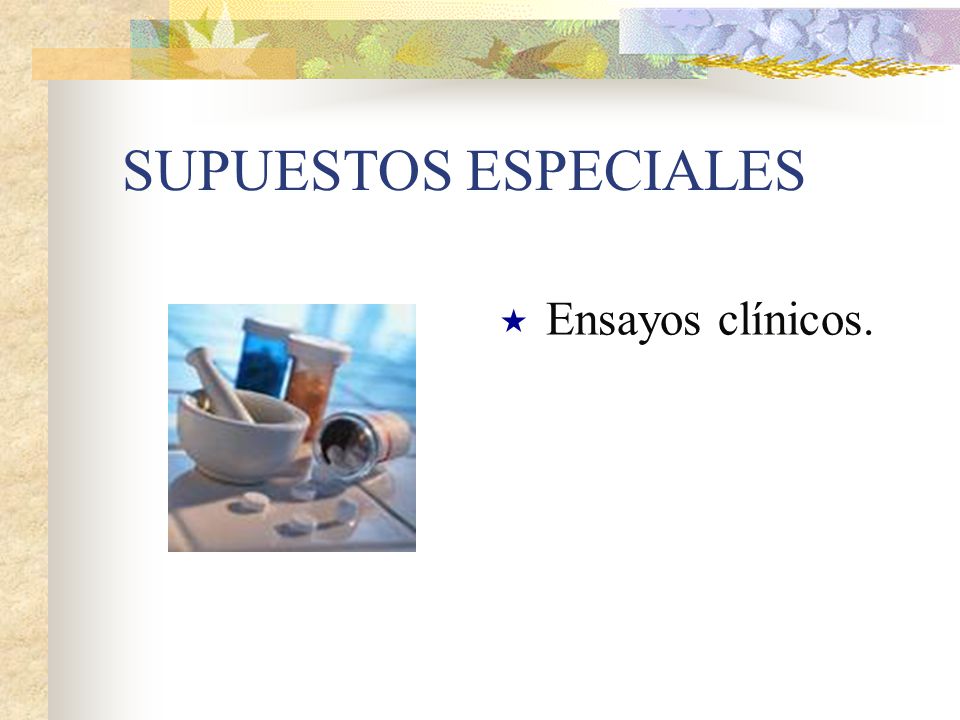 SUPUESTOS ESPECIALES

★ Ensayos clínicos.